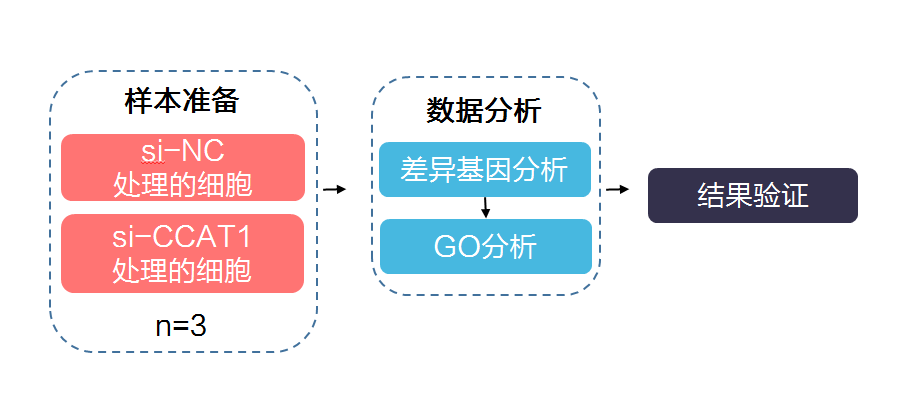 样本准备

si-NC
处理的细胞

si-CCAT1
处理的细胞

n=3

数据分析

差异基因分析

GO分析

结果验证